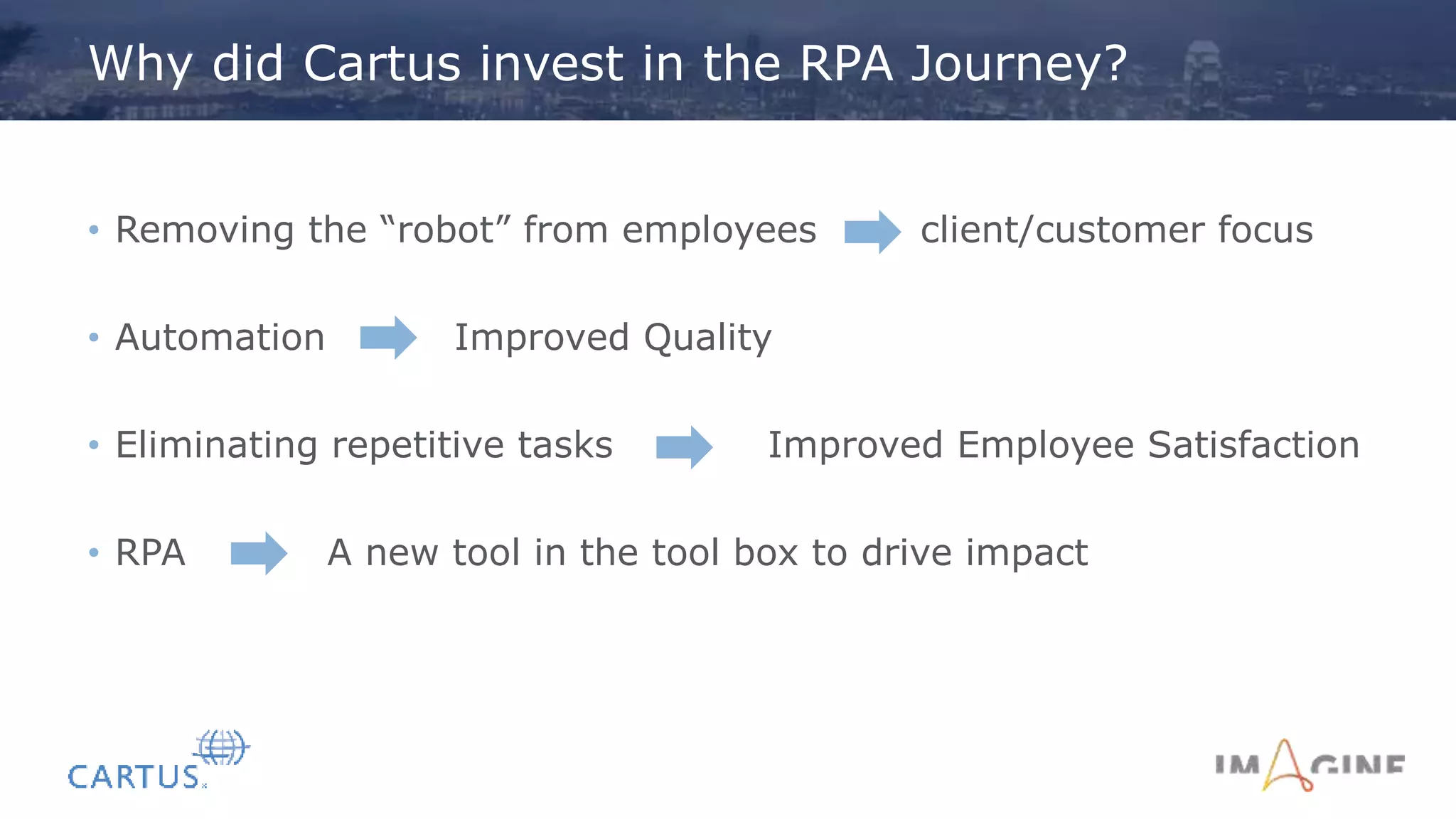 Why did Cartus invest in the RPA Journey?

• Removing the "robot" from employees → client/customer focus

• Automation → Improved Quality

• Eliminating repetitive tasks → Improved Employee Satisfaction

• RPA → A new tool in the tool box to drive impact

CARTUS

IMAGINE